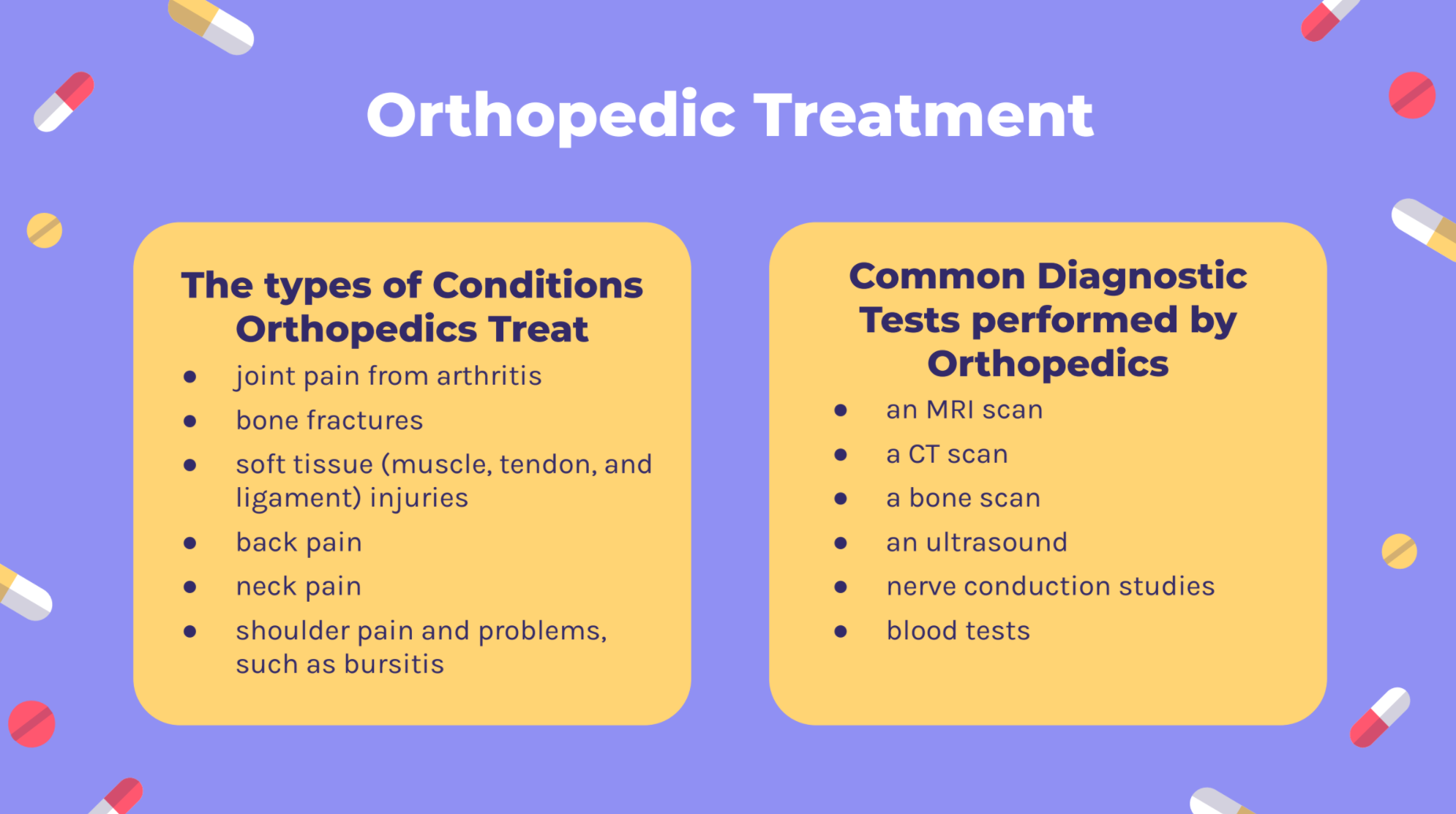 Orthopedic Treatment

The types of Conditions Orthopedics Treat

- joint pain from arthritis
- bone fractures
- soft tissue (muscle, tendon, and ligament) injuries
- back pain
- neck pain
- shoulder pain and problems, such as bursitis

Common Diagnostic Tests performed by Orthopedics

- an MRI scan
- a CT scan
- a bone scan
- an ultrasound
- nerve conduction studies
- blood tests